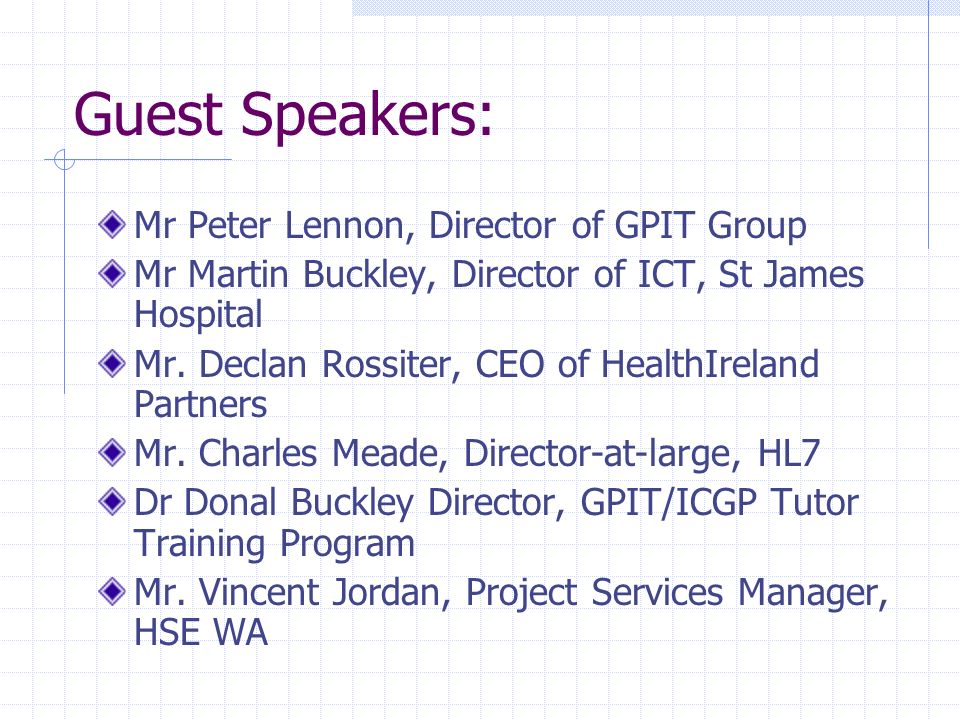 Guest Speakers:

Mr Peter Lennon, Director of GPIT Group

Mr Martin Buckley, Director of ICT, St James Hospital

Mr. Declan Rossiter, CEO of HealthIreland Partners

Mr. Charles Meade, Director-at-large, HL7

Dr Donal Buckley Director, GPIT/ICGP Tutor Training Program

Mr. Vincent Jordan, Project Services Manager, HSE WA